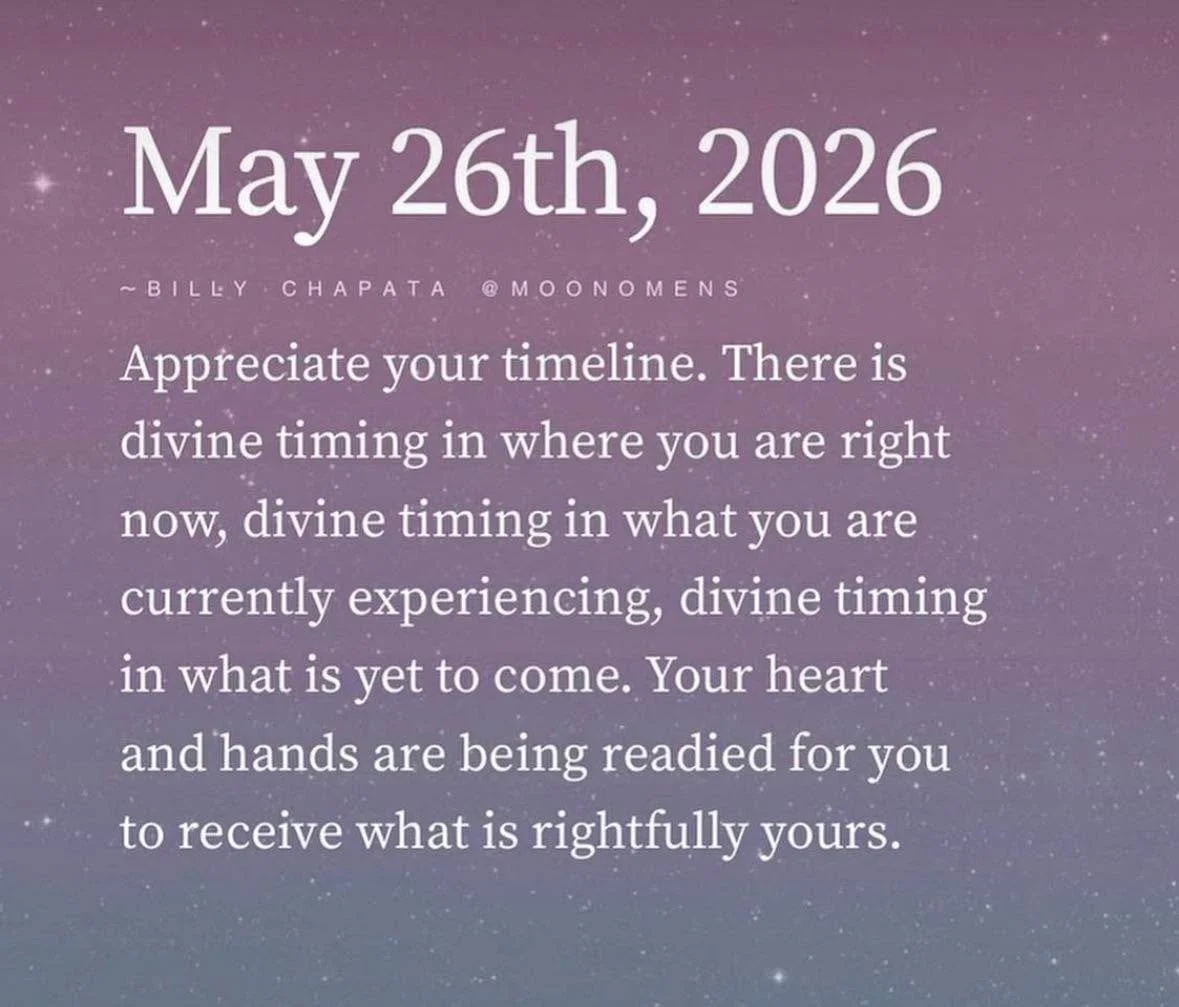 May 26th, 2026

~BILLY CHAPATA @MOONOMENS

Appreciate your timeline. There is divine timing in where you are right now, divine timing in what you are currently experiencing, divine timing in what is yet to come. Your heart and hands are being readied for you to receive what is rightfully yours.